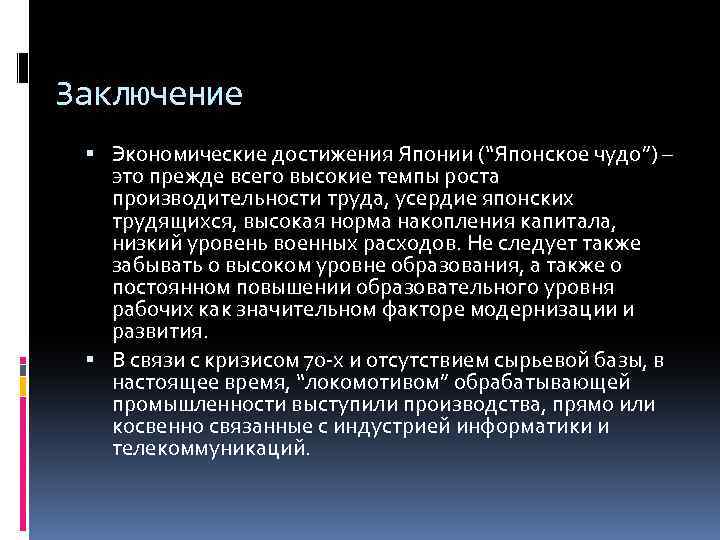 Заключение

▪ Экономические достижения Японии ("Японское чудо") – это прежде всего высокие темпы роста производительности труда, усердие японских трудящихся, высокая норма накопления капитала, низкий уровень военных расходов. Не следует также забывать о высоком уровне образования, а также о постоянном повышении образовательного уровня рабочих как значительном факторе модернизации и развития.

▪ В связи с кризисом 70-х и отсутствием сырьевой базы, в настоящее время, "локомотивом" обрабатывающей промышленности выступили производства, прямо или косвенно связанные с индустрией информатики и телекоммуникаций.